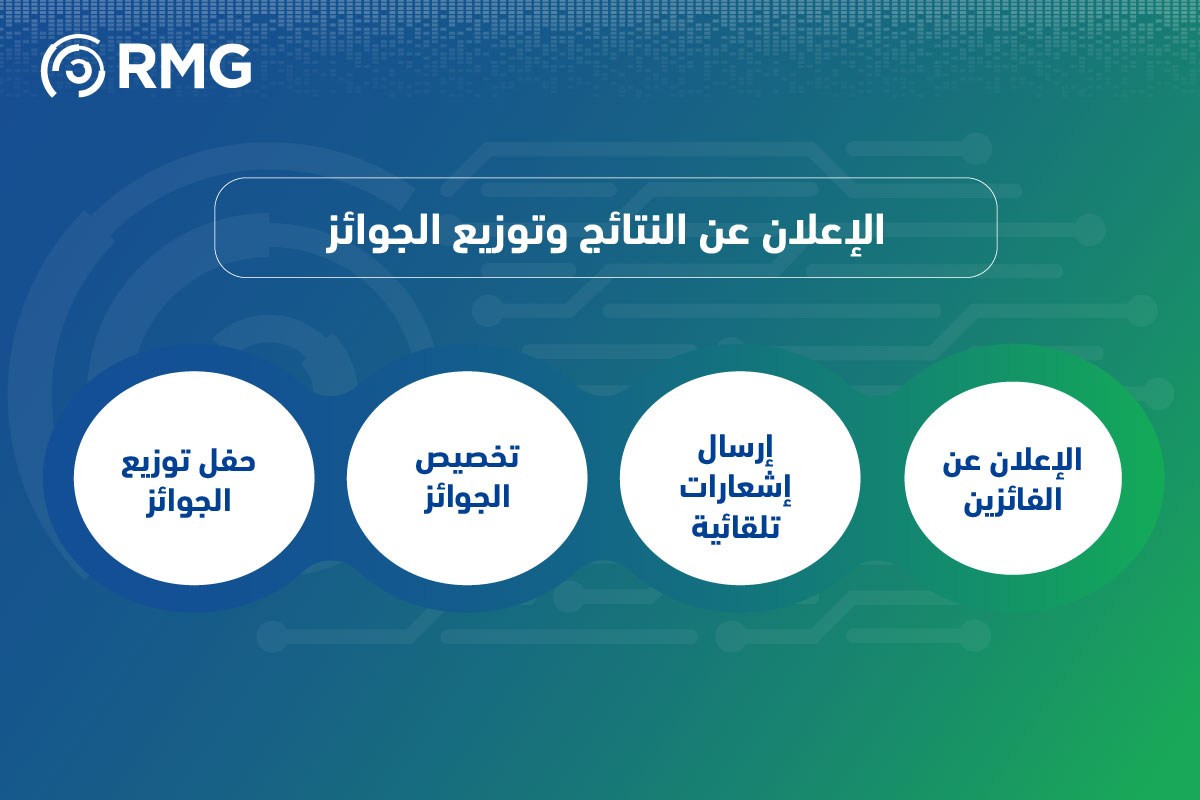 RMG

الإعلان عن النتائج وتوزيع الجوائز

الإعلان عن الفائزين

إرسال إشعارات تلقائية

تخصيص الجوائز

حفل توزيع الجوائز